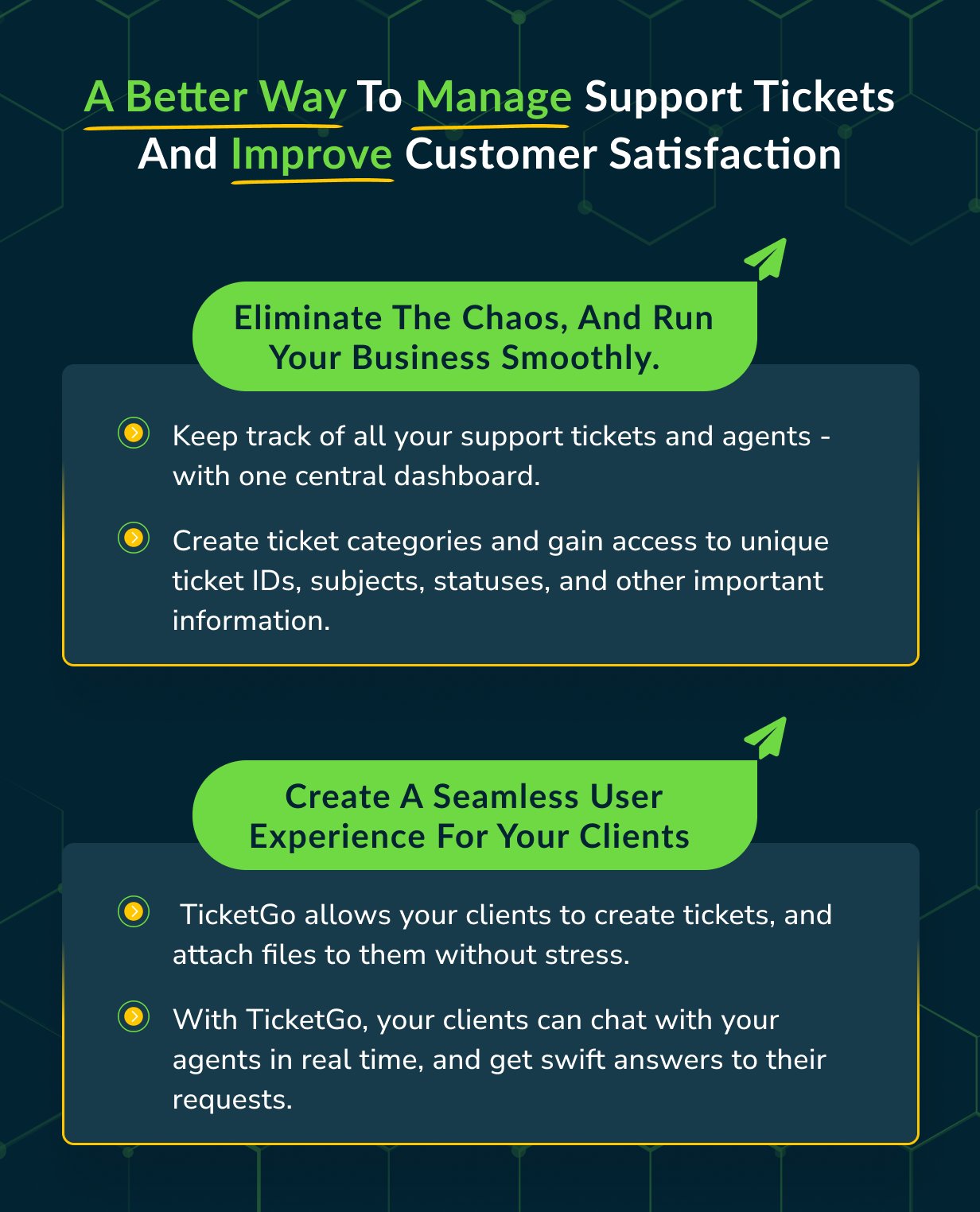 A Better Way To Manage Support Tickets And Improve Customer Satisfaction

Eliminate The Chaos, And Run Your Business Smoothly.

Keep track of all your support tickets and agents - with one central dashboard.

Create ticket categories and gain access to unique ticket IDs, subjects, statuses, and other important information.

Create A Seamless User Experience For Your Clients

TicketGo allows your clients to create tickets, and attach files to them without stress.

With TicketGo, your clients can chat with your agents in real time, and get swift answers to their requests.